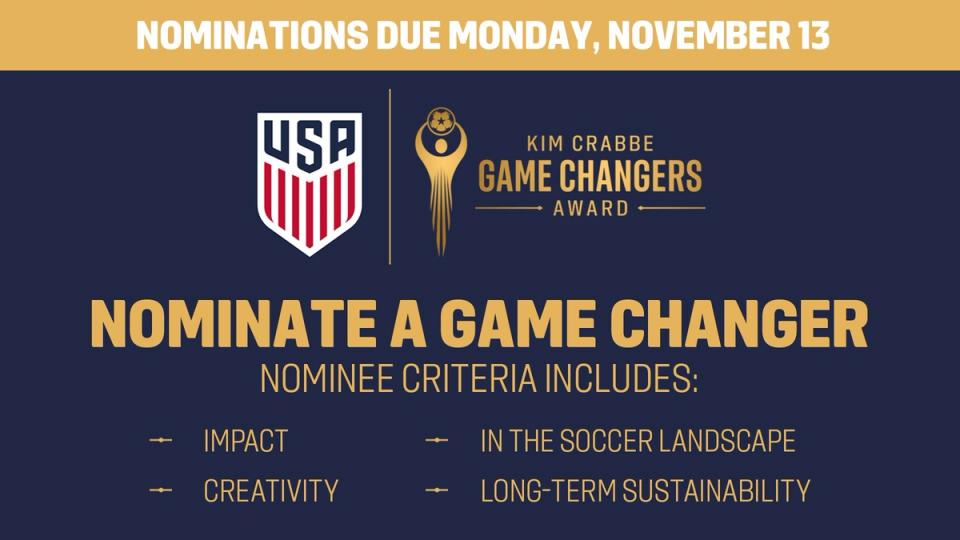 NOMINATIONS DUE MONDAY, NOVEMBER 13

USA

KIM CRABBE
GAME CHANGERS
AWARD

NOMINATE A GAME CHANGER
NOMINEE CRITERIA INCLUDES:

IMPACT
CREATIVITY

IN THE SOCCER LANDSCAPE
LONG-TERM SUSTAINABILITY